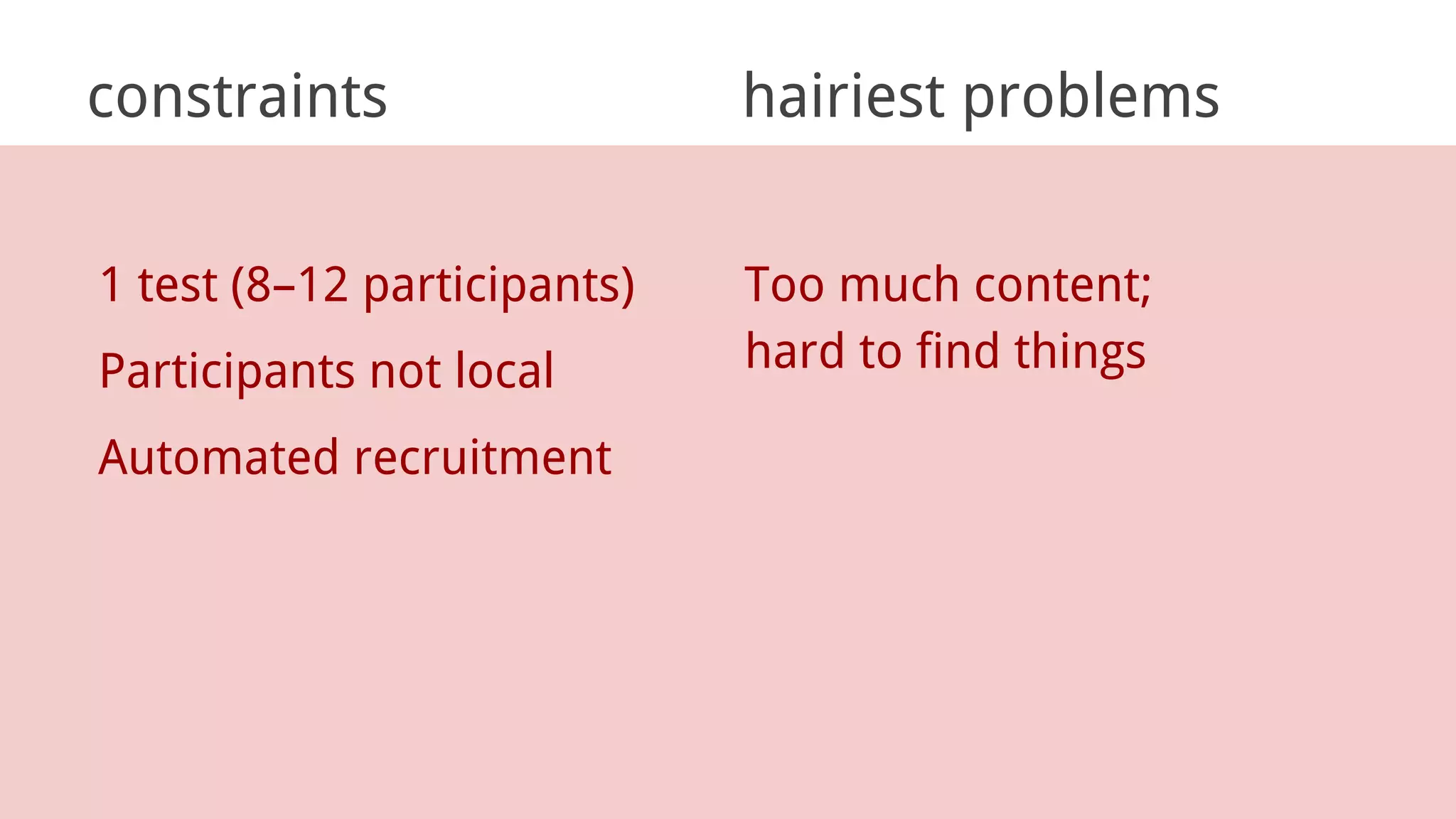 constraints

1 test (8–12 participants)

Participants not local

Automated recruitment

hairiest problems

Too much content; hard to find things